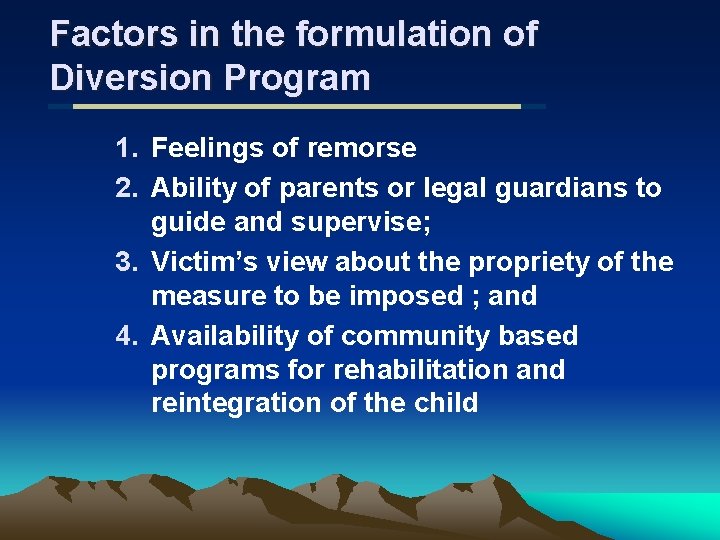 Factors in the formulation of Diversion Program

1. Feelings of remorse
2. Ability of parents or legal guardians to guide and supervise;
3. Victim’s view about the propriety of the measure to be imposed ; and
4. Availability of community based programs for rehabilitation and reintegration of the child